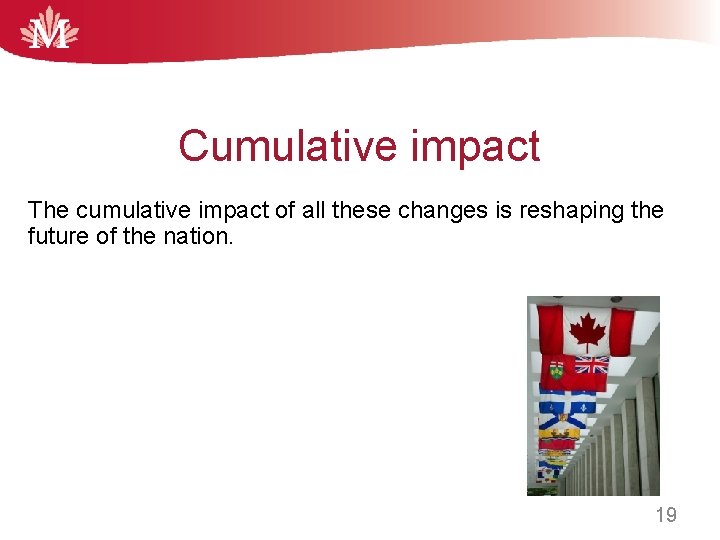 M

Cumulative impact

The cumulative impact of all these changes is reshaping the future of the nation.

19